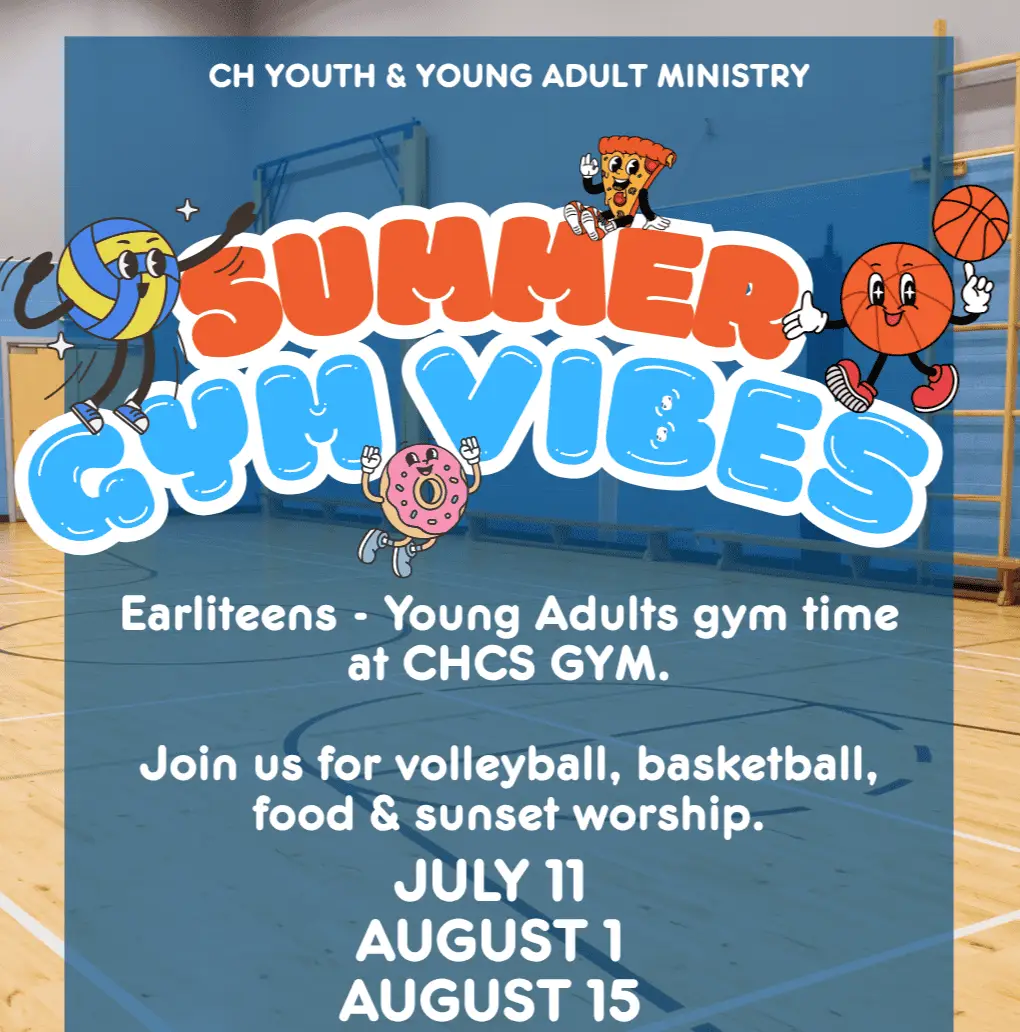 CH YOUTH & YOUNG ADULT MINISTRY

SUMMER GYM VIBES

Earliteens - Young Adults gym time at CHCS GYM.

Join us for volleyball, basketball, food & sunset worship.

JULY 11
AUGUST 1
AUGUST 15